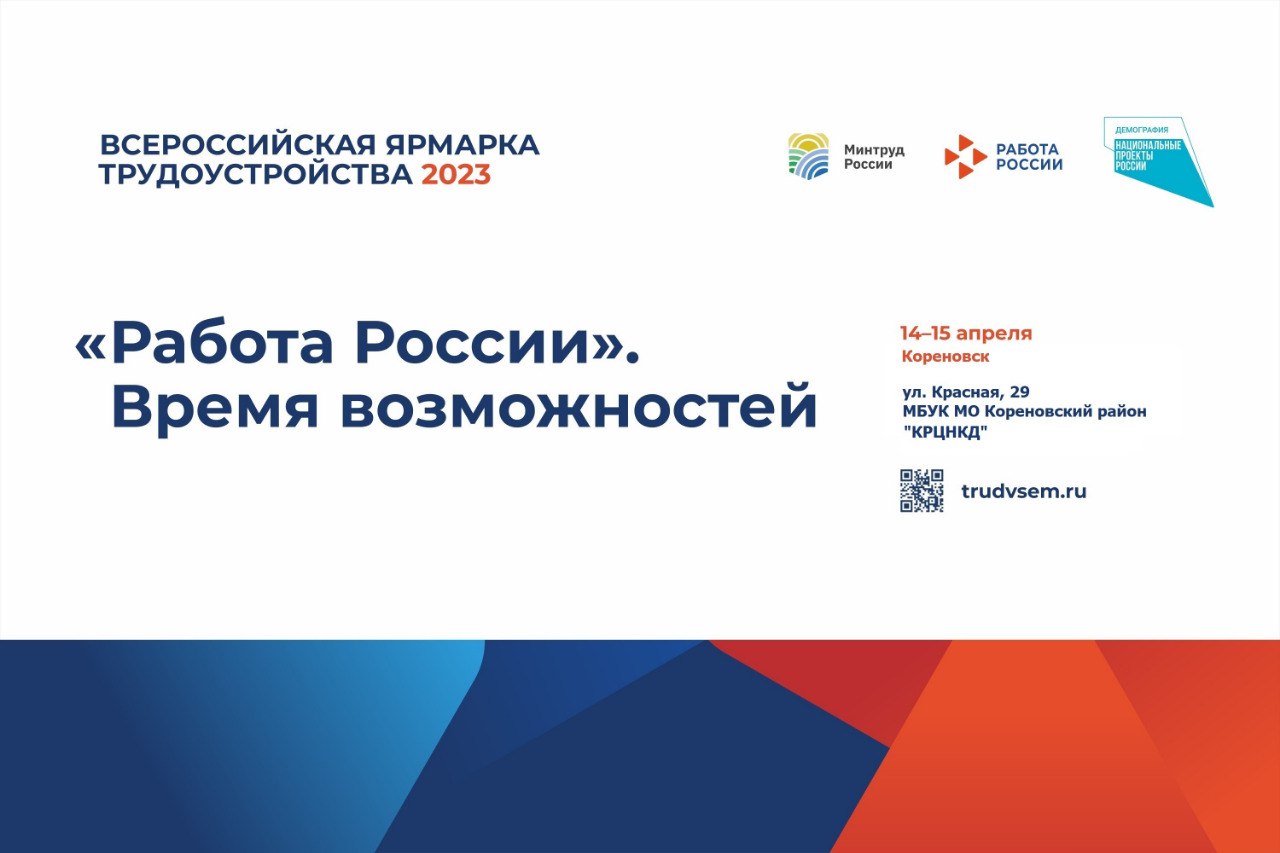 ВСЕРОССИЙСКАЯ ЯРМАРКА ТРУДОУСТРОЙСТВА 2023

Минтруд России

РАБОТА РОССИИ

ДЕМОГРАФИЯ
НАЦИОНАЛЬНЫЕ ПРОЕКТЫ РОССИИ

«Работа России». Время возможностей

14–15 апреля
Кореновск

ул. Красная, 29
МБУК МО Кореновский район "КРЦНКД"

trudvsem.ru